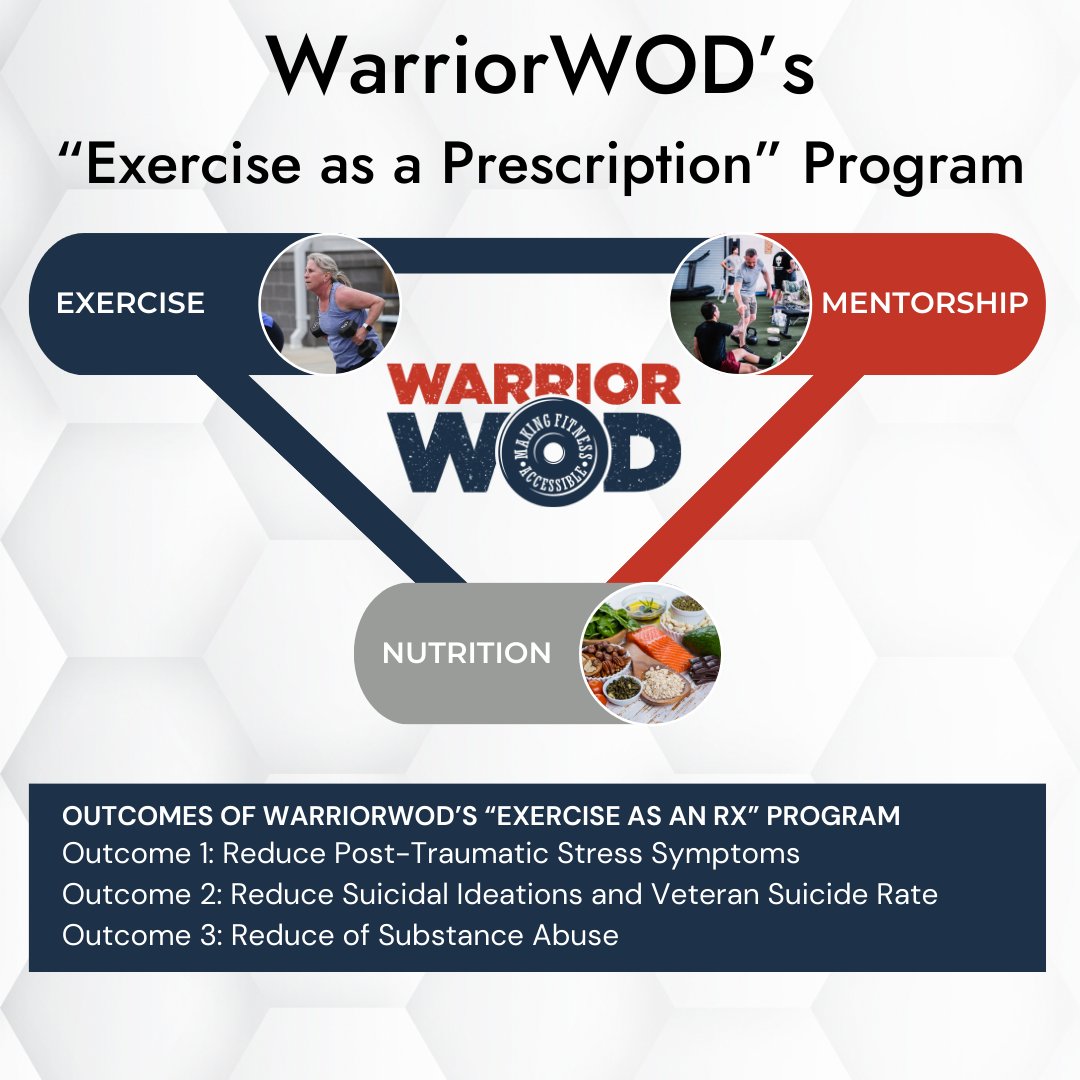 WarriorWOD's

"Exercise as a Prescription" Program

EXERCISE

MENTORSHIP

WARRIOR
WOD
MAKING FITNESS ACCESSIBLE

NUTRITION

OUTCOMES OF WARRIORWOD'S "EXERCISE AS AN RX" PROGRAM
Outcome 1: Reduce Post-Traumatic Stress Symptoms
Outcome 2: Reduce Suicidal Ideations and Veteran Suicide Rate
Outcome 3: Reduce of Substance Abuse